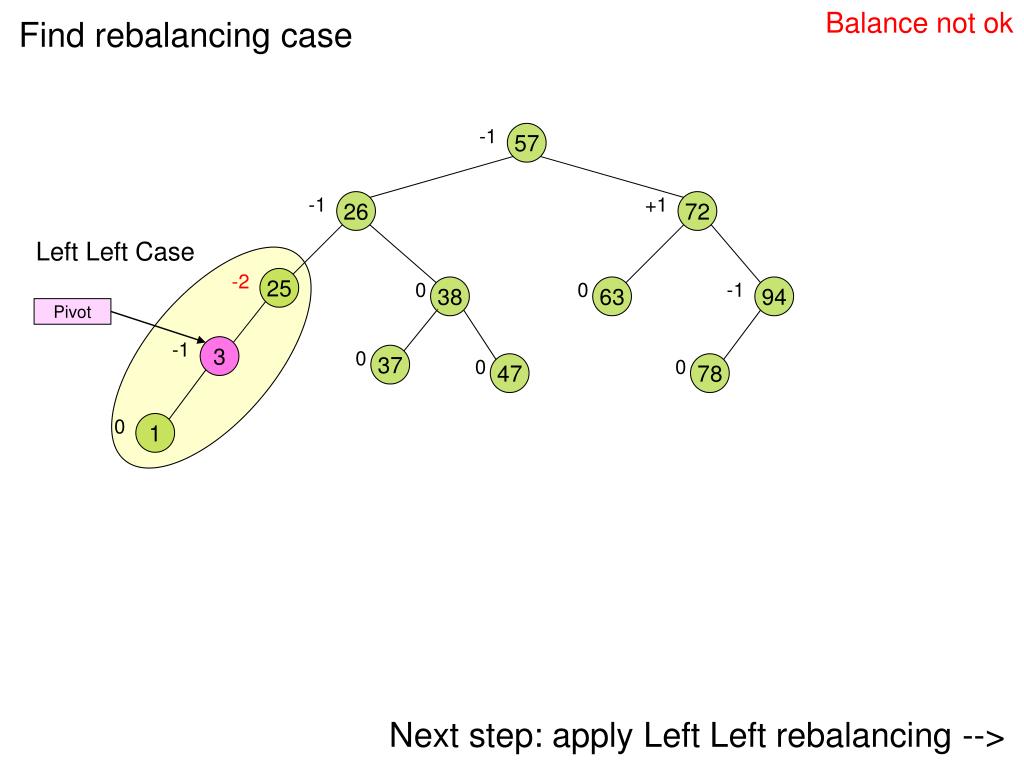 Find rebalancing case

Balance not ok

-1 57

-1 26

+1 72

Left Left Case

-2 25

0 38

0 63

-1 94

Pivot

-1 3

0 37

0 47

0 78

0 1

Next step: apply Left Left rebalancing -->